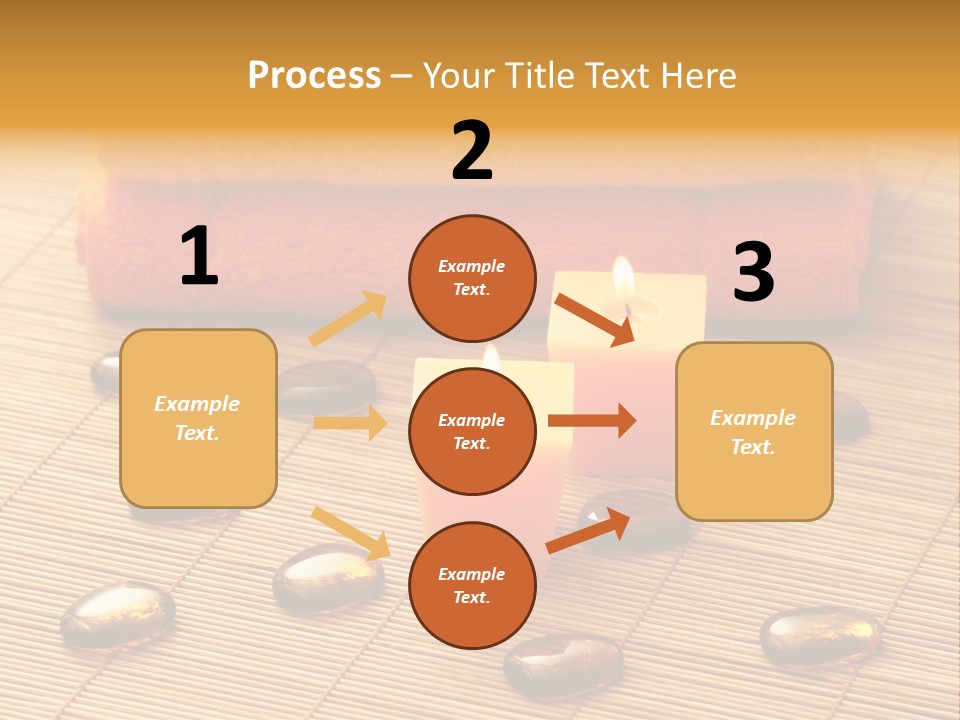 Process – Your Title Text Here

1

Example Text.

2

Example Text.

Example Text.

Example Text.

3

Example Text.